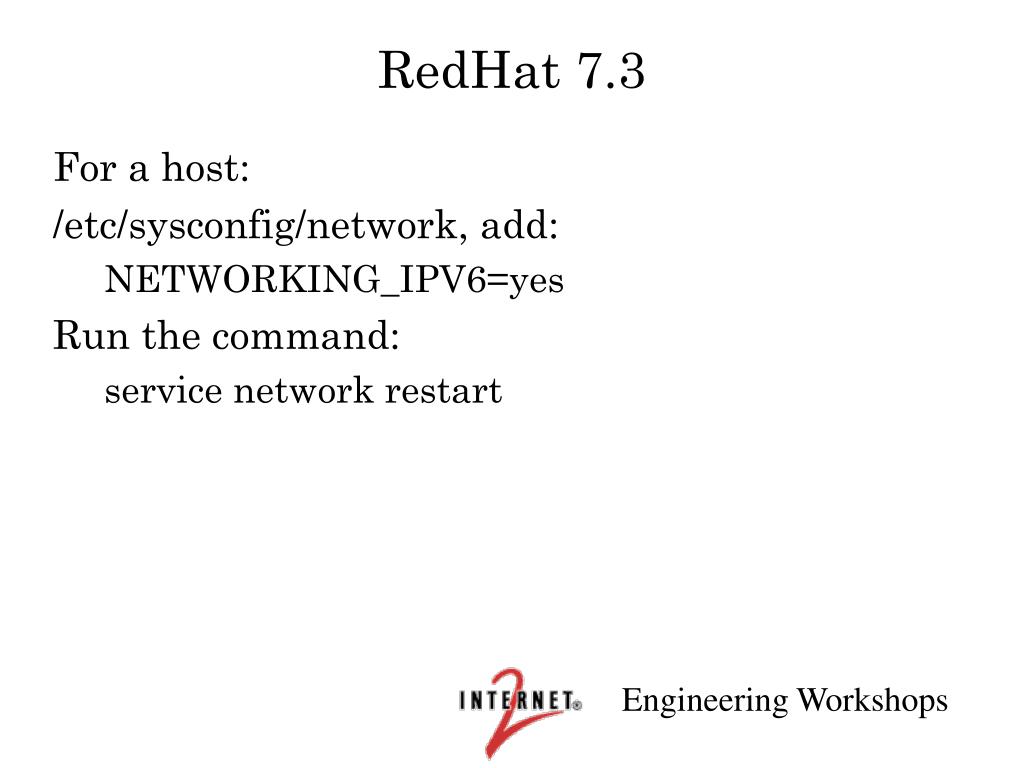 RedHat 7.3

For a host:

/etc/sysconfig/network, add:

NETWORKING_IPV6=yes

Run the command:

service network restart

INTERNET 2 Engineering Workshops